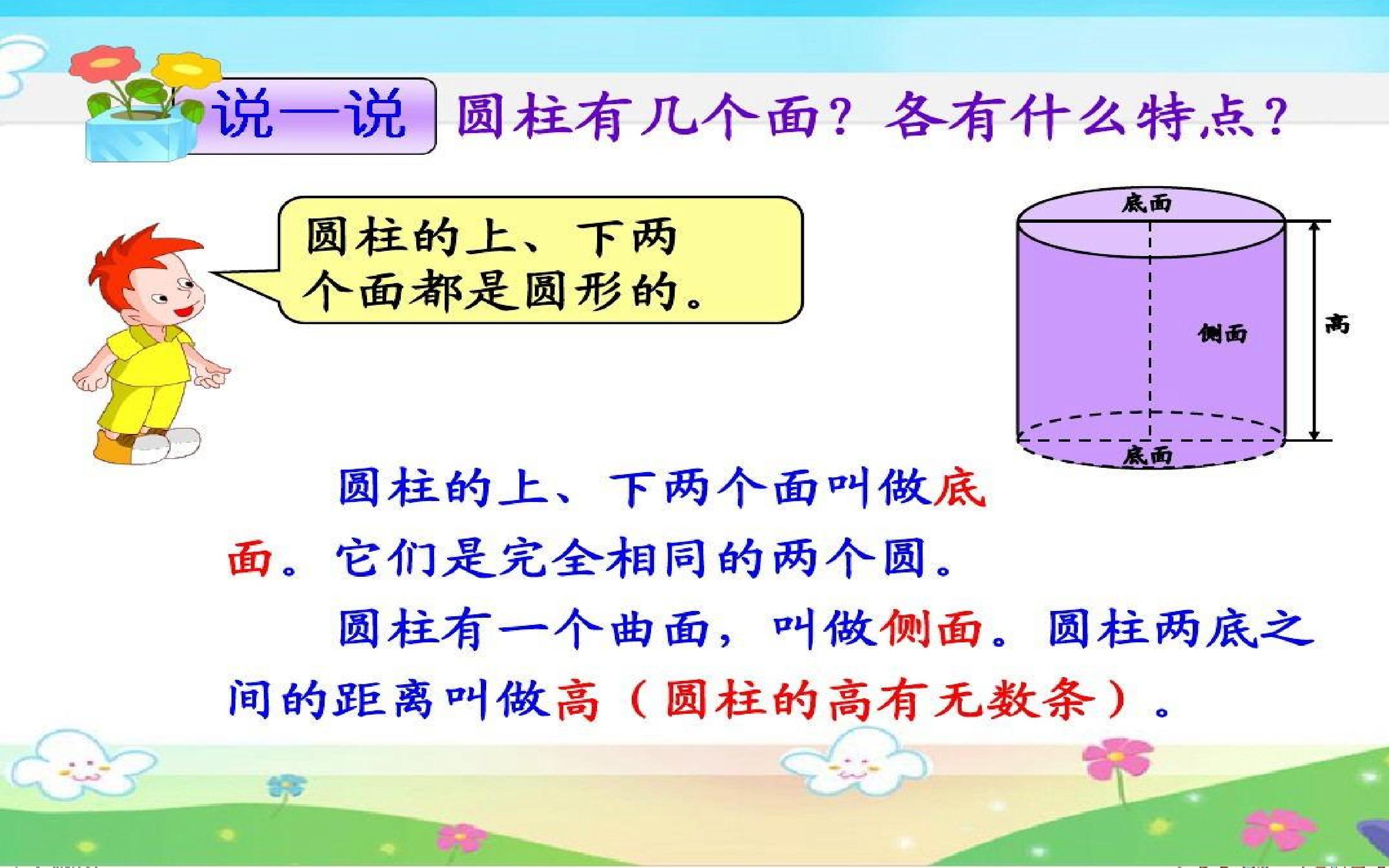 说一说 圆柱有几个面？各有什么特点？

圆柱的上、下两个面都是圆形的。

底面

侧面

高

底面

圆柱的上、下两个面叫做底面。它们是完全相同的两个圆。

圆柱有一个曲面，叫做侧面。圆柱两底之间的距离叫做高（圆柱的高有无数条）。